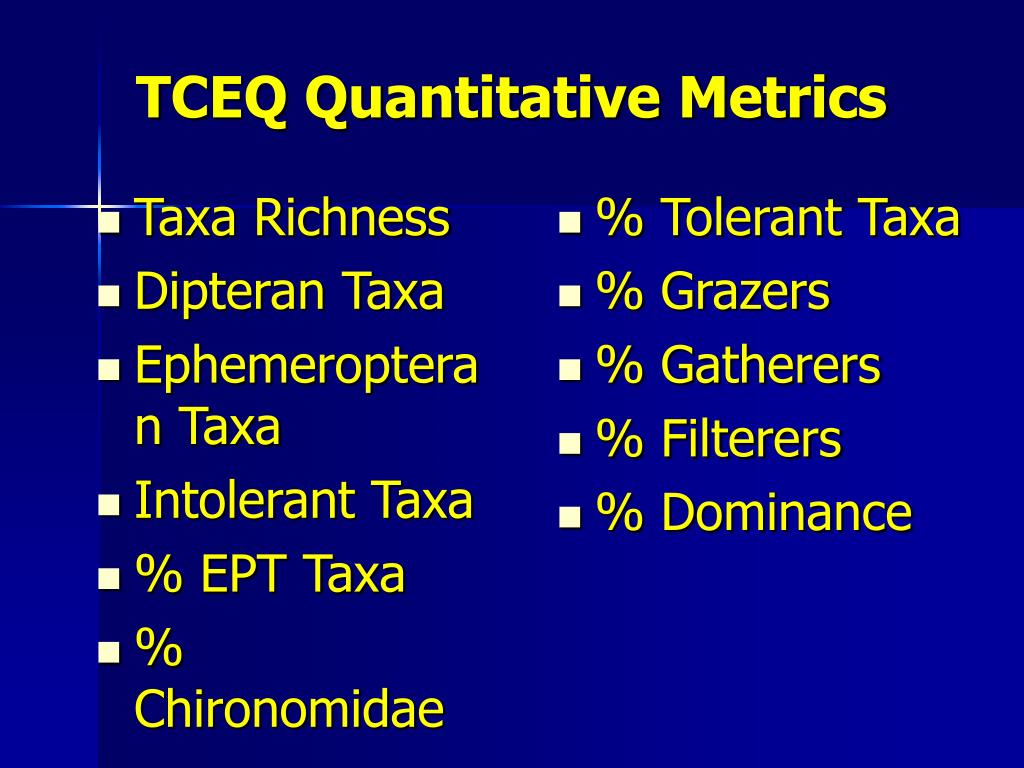 TCEQ Quantitative Metrics

- Taxa Richness
- Dipteran Taxa
- Ephemeropteran Taxa
- Intolerant Taxa
- % EPT Taxa
- % Chironomidae

- % Tolerant Taxa
- % Grazers
- % Gatherers
- % Filterers
- % Dominance